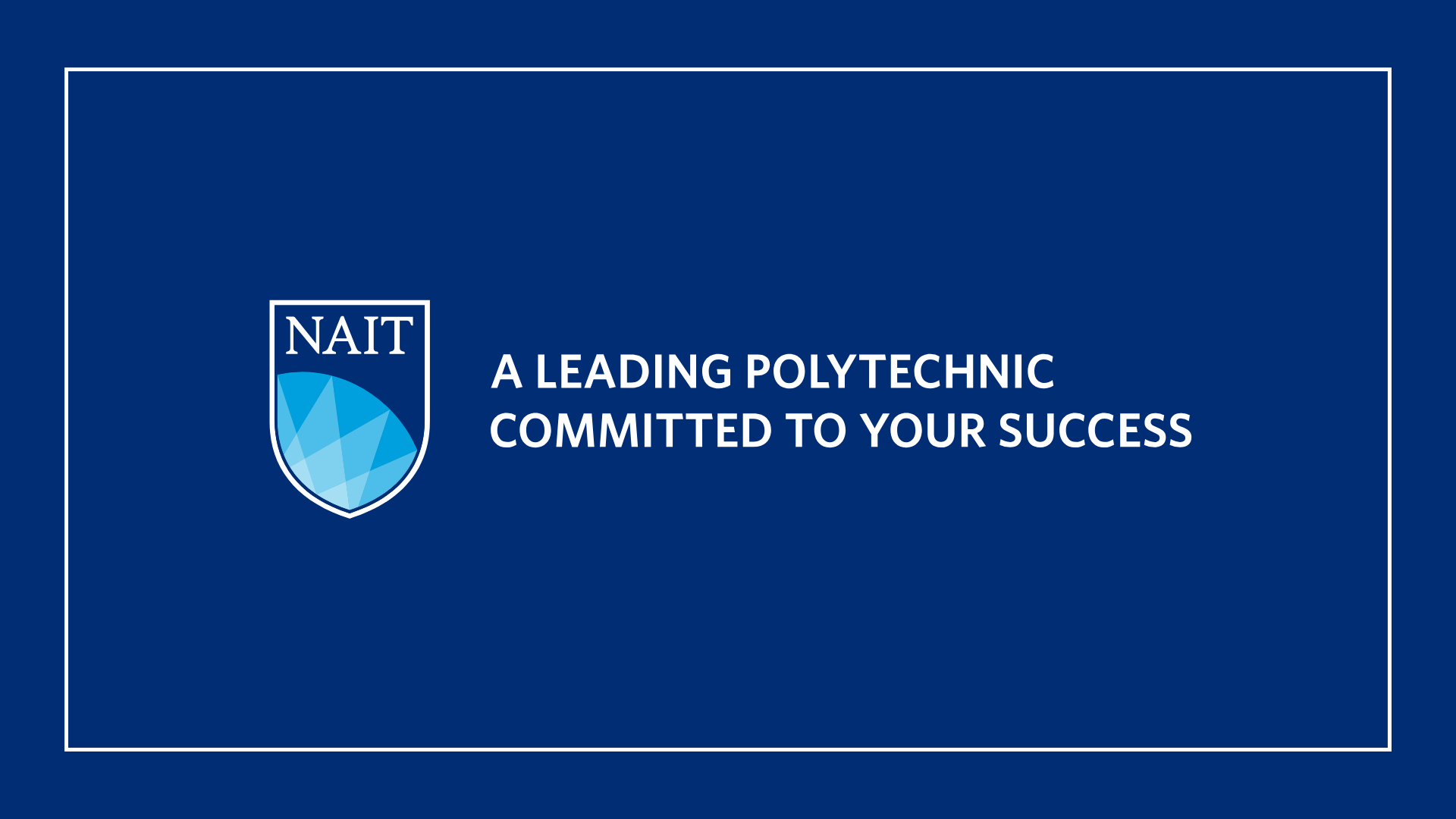 NAIT

A LEADING POLYTECHNIC COMMITTED TO YOUR SUCCESS